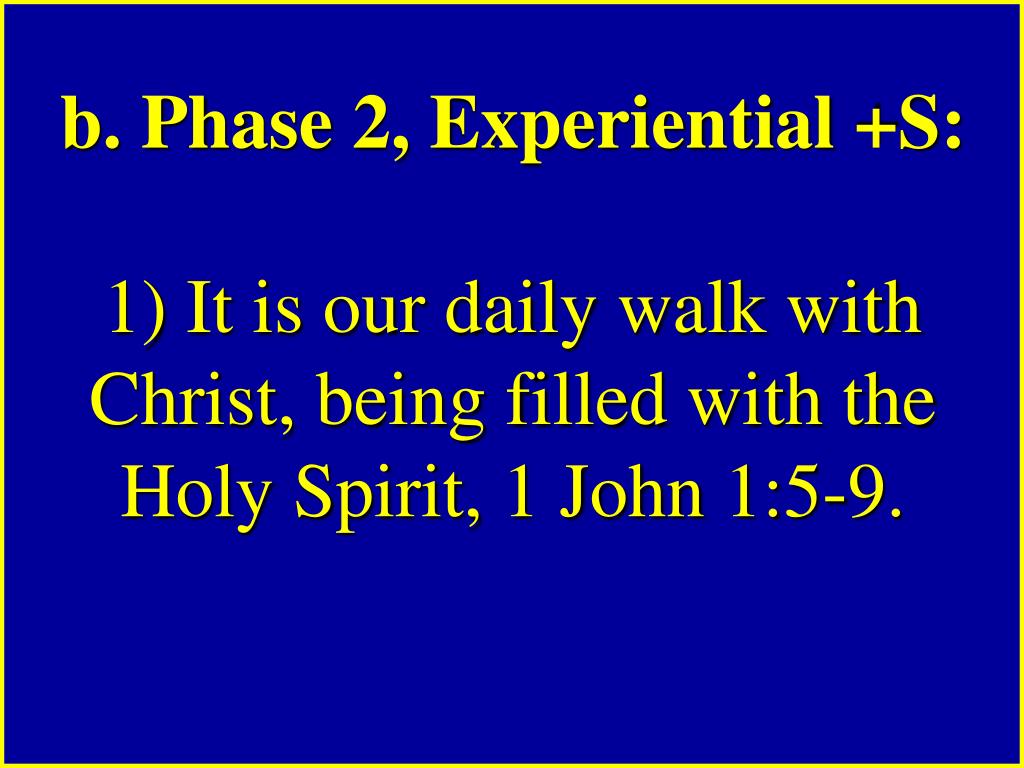 b. Phase 2, Experiential +S:

1) It is our daily walk with Christ, being filled with the Holy Spirit, 1 John 1:5-9.